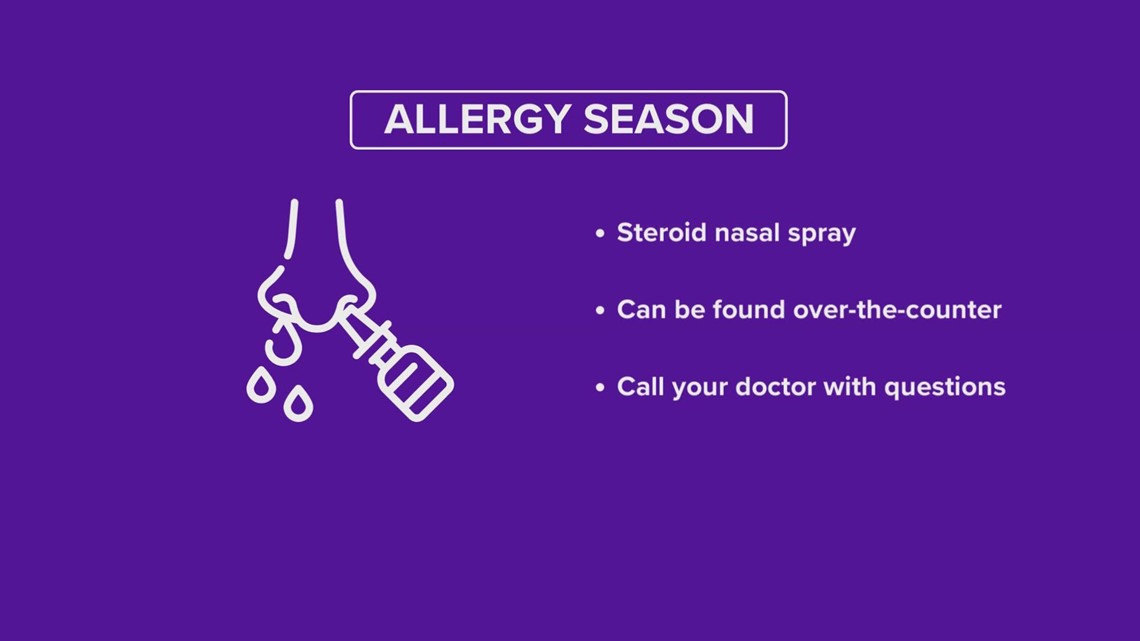 ALLERGY SEASON

• Steroid nasal spray

• Can be found over-the-counter

• Call your doctor with questions